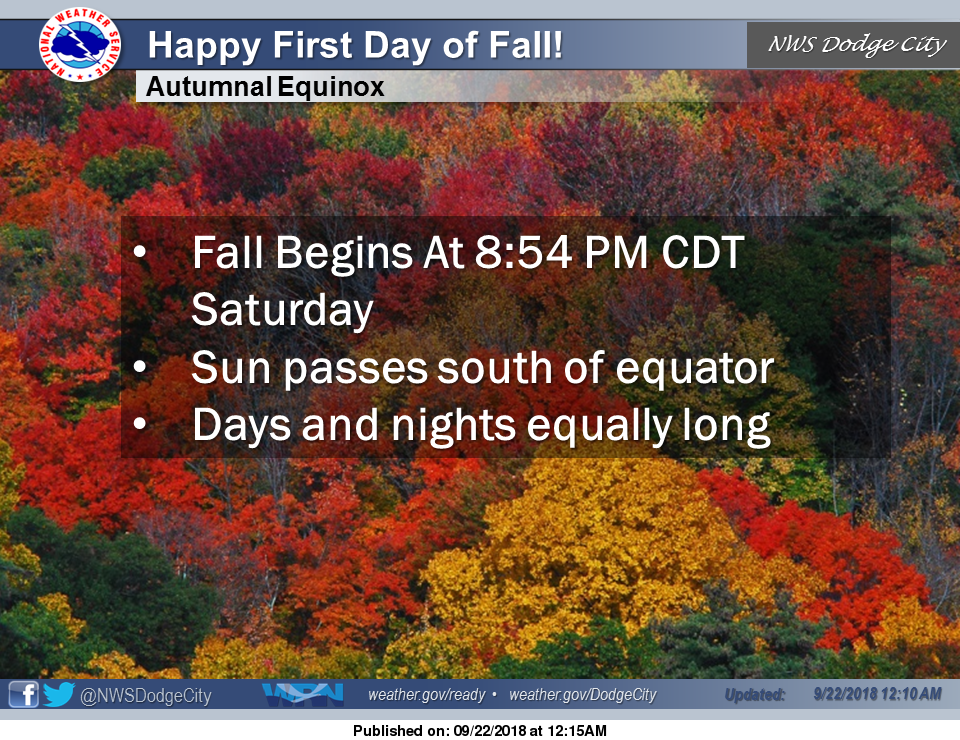 NATIONAL WEATHER SERVICE

Happy First Day of Fall!

NWS Dodge City

Autumnal Equinox

• Fall Begins At 8:54 PM CDT Saturday
• Sun passes south of equator
• Days and nights equally long

@NWSDodgeCity

WRN

weather.gov/ready • weather.gov/DodgeCity

Updated: 9/22/2018 12:10 AM

Published on: 09/22/2018 at 12:15AM